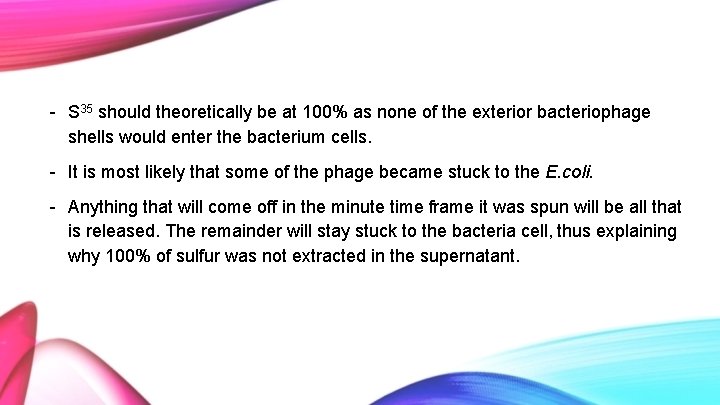 - $S^{35}$ should theoretically be at 100% as none of the exterior bacteriophage shells would enter the bacterium cells.

- It is most likely that some of the phage became stuck to the E.coli.

- Anything that will come off in the minute time frame it was spun will be all that is released. The remainder will stay stuck to the bacteria cell, thus explaining why 100% of sulfur was not extracted in the supernatant.